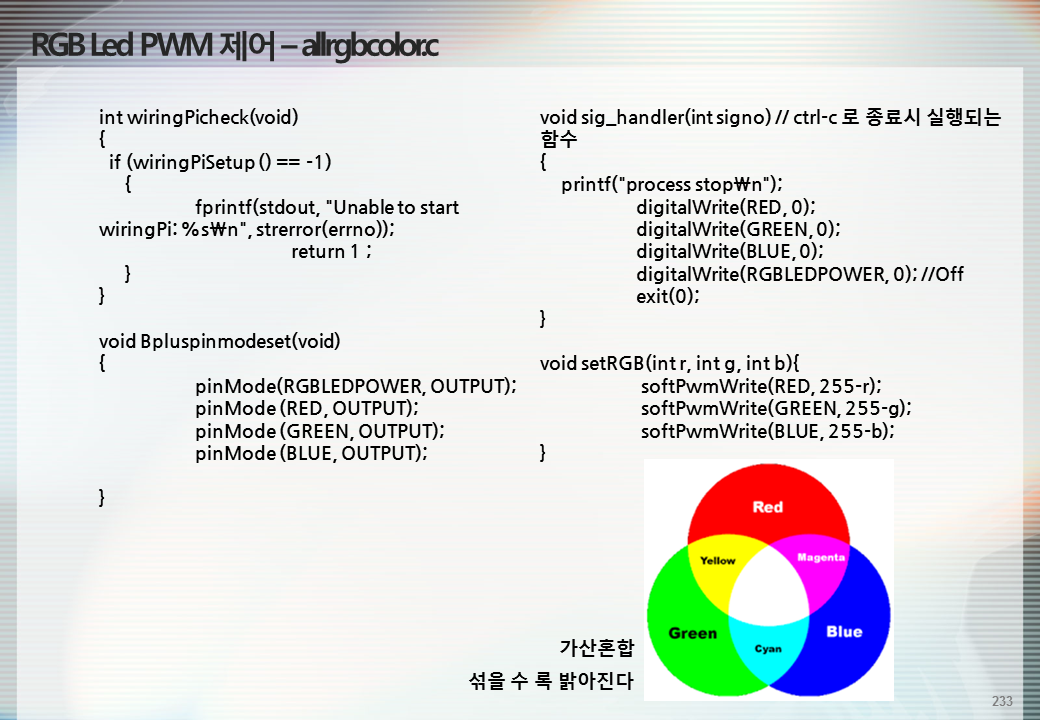 RGB Led PWM 제어 – allrgbcolor.c

int wiringPicheck(void)
{
 if (wiringPiSetup () == -1)
 {
 fprintf(stdout, "Unable to start wiringPi: %s₩n", strerror(errno));
 return 1 ;
 }
}

void Bpluspinmodeset(void)
{
 pinMode(RGBLEDPOWER, OUTPUT);
 pinMode (RED, OUTPUT);
 pinMode (GREEN, OUTPUT);
 pinMode (BLUE, OUTPUT);

}

void sig_handler(int signo) // ctrl-c 로 종료시 실행되는 함수
{
 printf("process stop₩n");
 digitalWrite(RED, 0);
 digitalWrite(GREEN, 0);
 digitalWrite(BLUE, 0);
 digitalWrite(RGBLEDPOWER, 0); //Off
 exit(0);
}

void setRGB(int r, int g, int b){
 softPwmWrite(RED, 255-r);
 softPwmWrite(GREEN, 255-g);
 softPwmWrite(BLUE, 255-b);
}

Red
Yellow
Magenta
Green
Cyan
Blue

가산혼합
섞을 수 록 밝아진다

233